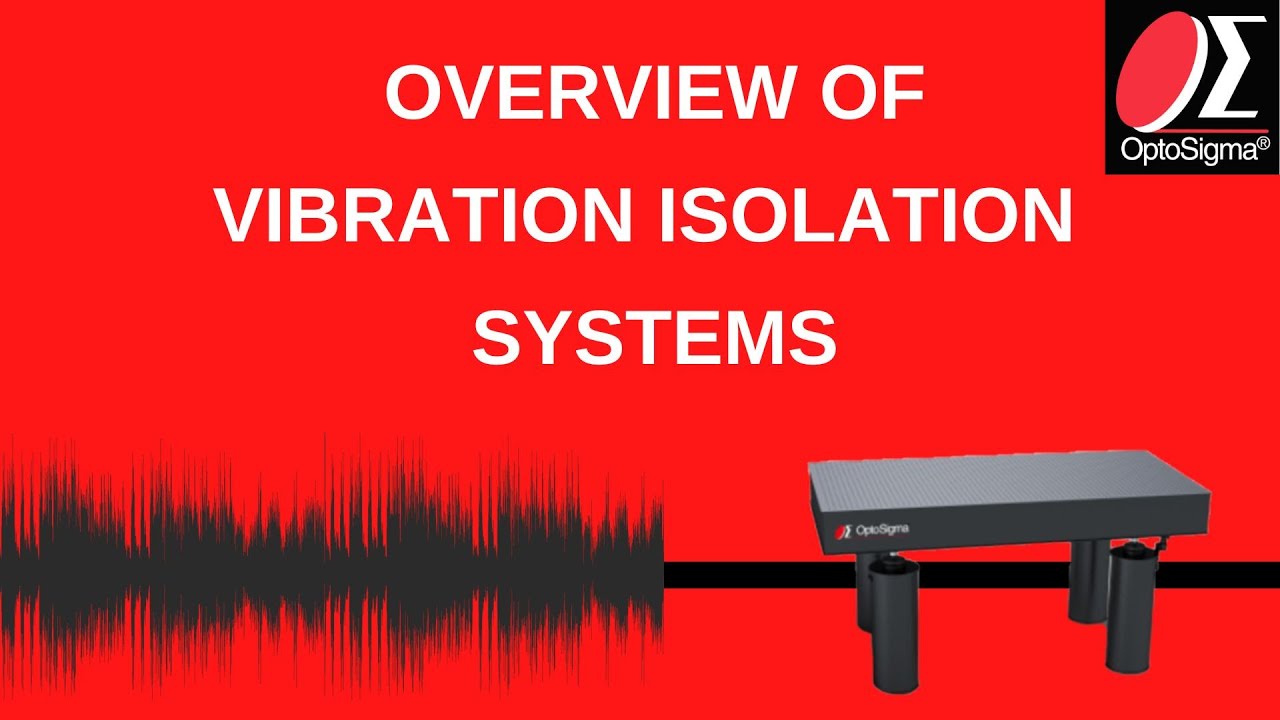 OVERVIEW OF VIBRATION ISOLATION SYSTEMS

OptoSigma®

OptoSigma